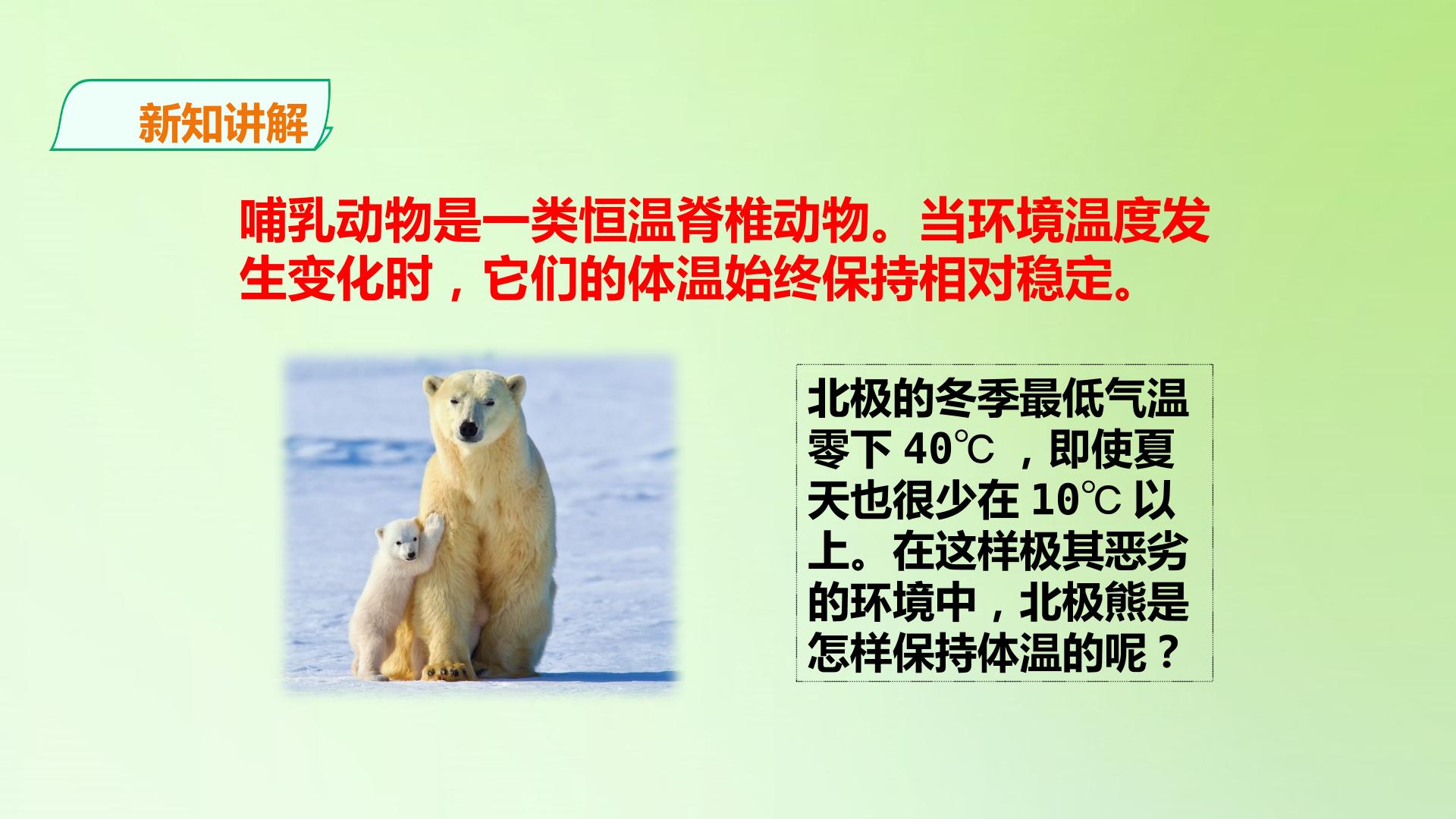 新知讲解

哺乳动物是一类恒温脊椎动物。当环境温度发生变化时，它们的体温始终保持相对稳定。

北极的冬季最低气温零下 40℃ ，即使夏天也很少在 10℃ 以上。在这样极其恶劣的环境中，北极熊是怎样保持体温的呢？